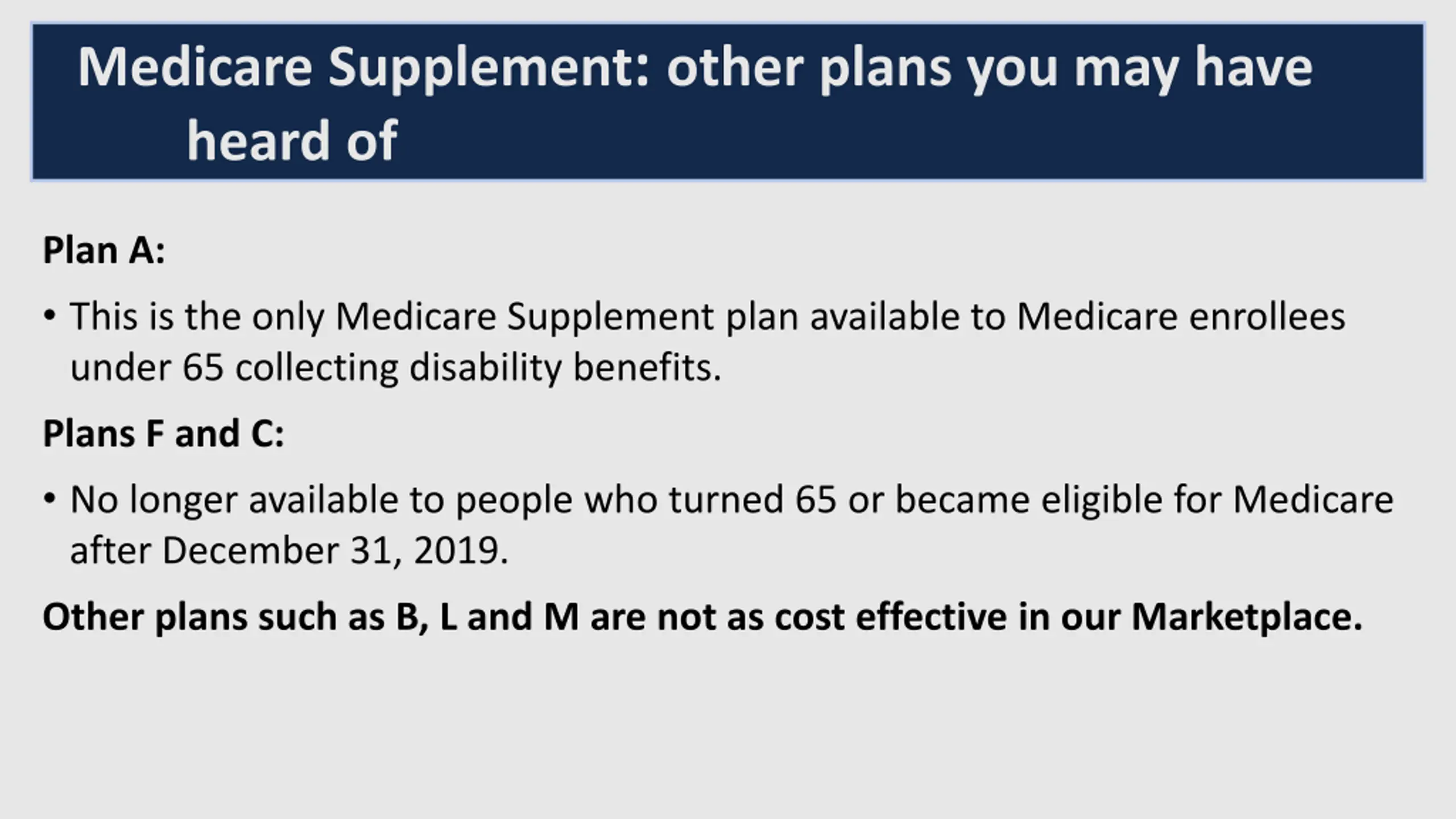 Medicare Supplement: other plans you may have heard of

Plan A:

• This is the only Medicare Supplement plan available to Medicare enrollees under 65 collecting disability benefits.

Plans F and C:

• No longer available to people who turned 65 or became eligible for Medicare after December 31, 2019.

Other plans such as B, L and M are not as cost effective in our Marketplace.